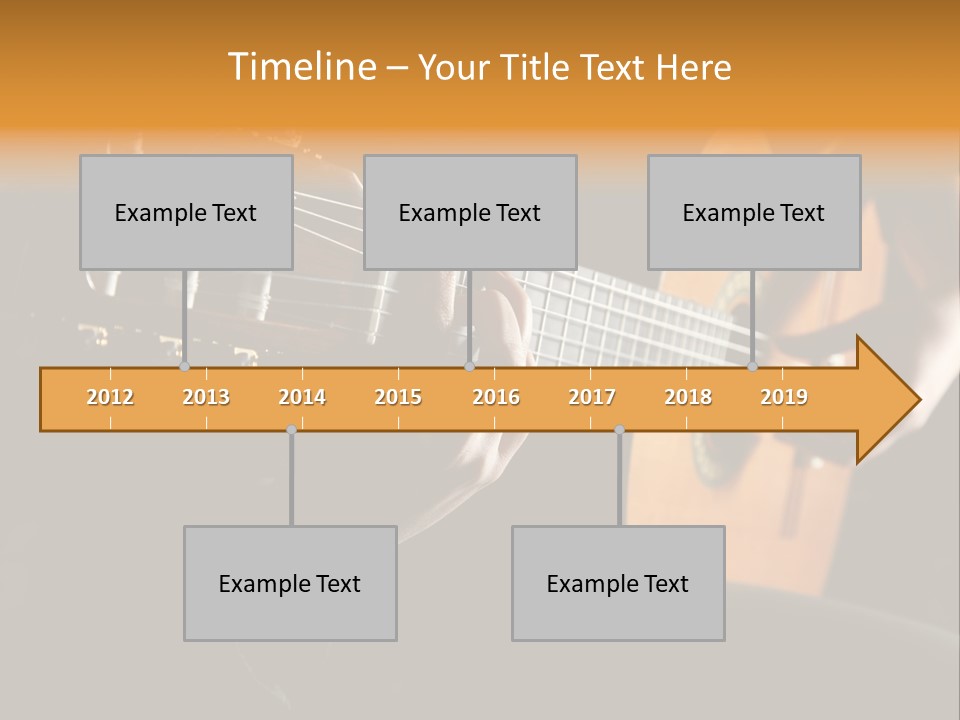 Timeline – Your Title Text Here

Example Text

Example Text

Example Text

2012 2013 2014 2015 2016 2017 2018 2019

Example Text

Example Text